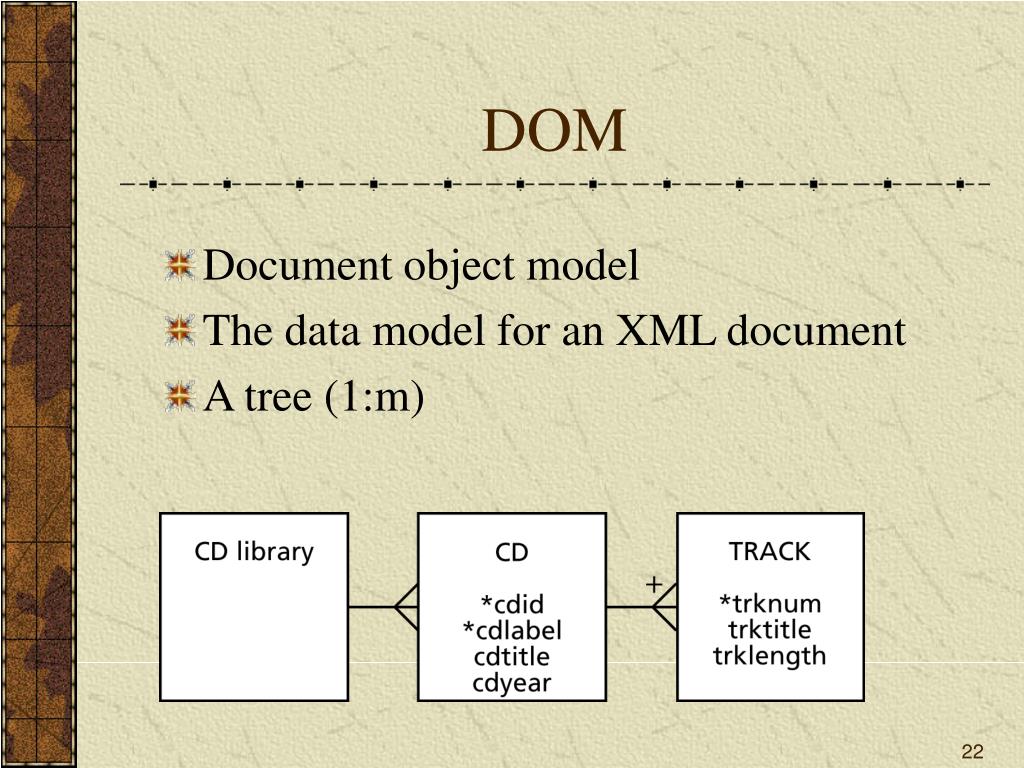 DOM

Document object model

The data model for an XML document

A tree (1:m)

CD library

CD

*cdid
*cdlabel
cdtitle
cdyear

+

TRACK

*trknum
trktitle
trklength

22